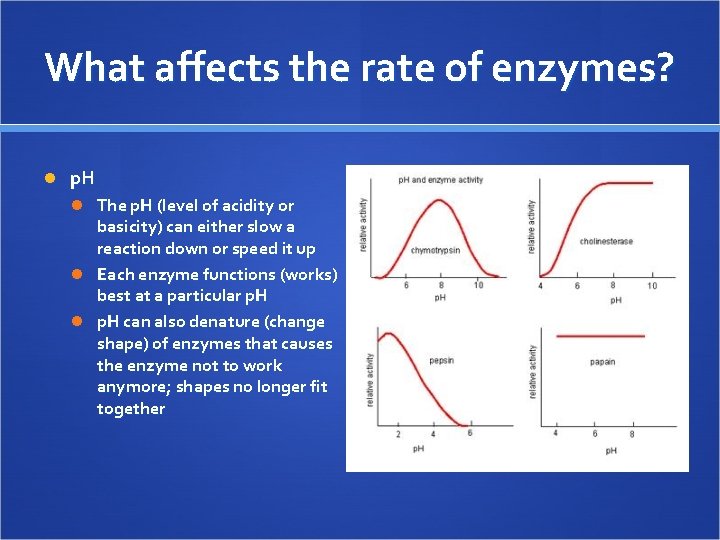 What affects the rate of enzymes?

pH

The pH (level of acidity or basicity) can either slow a reaction down or speed it up

Each enzyme functions (works) best at a particular pH

pH can also denature (change shape) of enzymes that causes the enzyme not to work anymore; shapes no longer fit together

pH and enzyme activity

relative activity
chymotrypsin
6 8 10
pH

relative activity
cholinesterase
4 6 8 10
pH

relative activity
pepsin
2 4 6
pH

relative activity
papain
4 6 8
pH